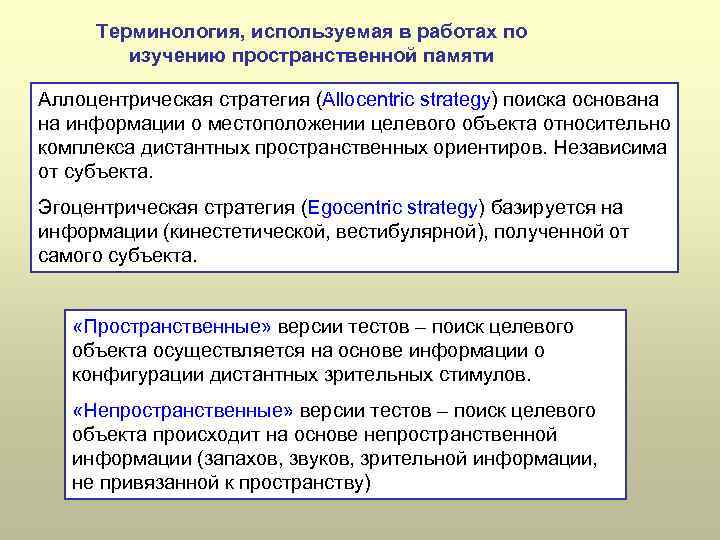 Терминология, используемая в работах по изучению пространственной памяти

Аллоцентрическая стратегия (Allocentric strategy) поиска основана на информации о местоположении целевого объекта относительно комплекса дистантных пространственных ориентиров. Независима от субъекта.

Эгоцентрическая стратегия (Egocentric strategy) базируется на информации (кинестетической, вестибулярной), полученной от самого субъекта.

«Пространственные» версии тестов – поиск целевого объекта осуществляется на основе информации о конфигурации дистантных зрительных стимулов.

«Непространственные» версии тестов – поиск целевого объекта происходит на основе непространственной информации (запахов, звуков, зрительной информации, не привязанной к пространству)